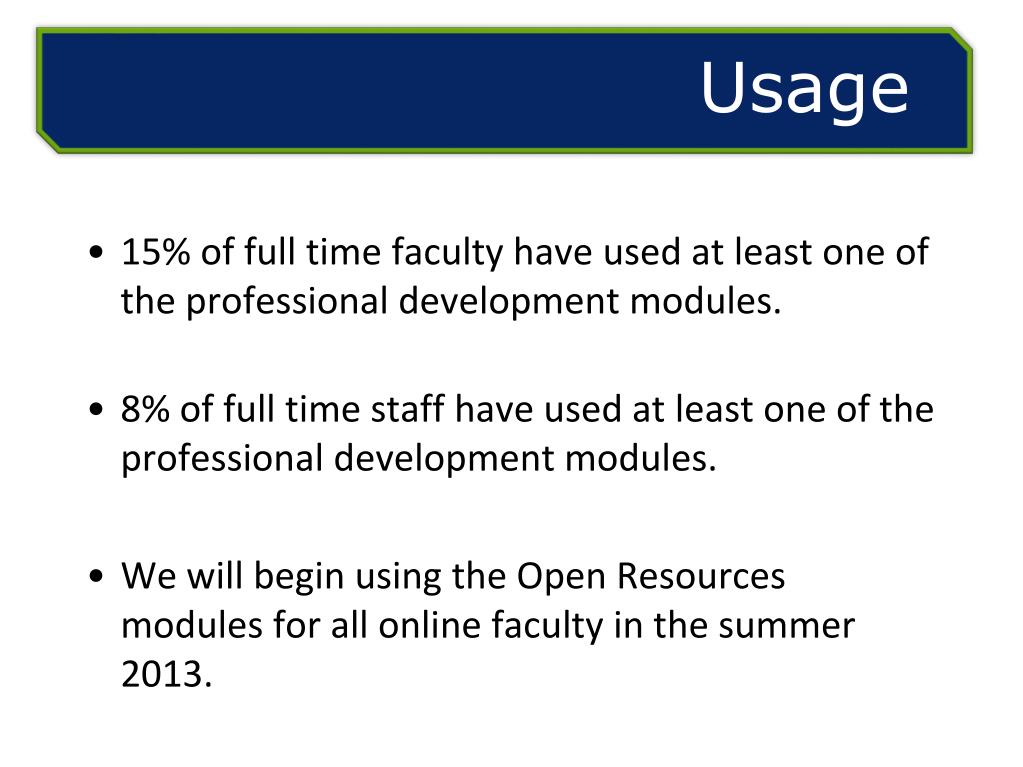 Usage

• 15% of full time faculty have used at least one of the professional development modules.

• 8% of full time staff have used at least one of the professional development modules.

• We will begin using the Open Resources modules for all online faculty in the summer 2013.